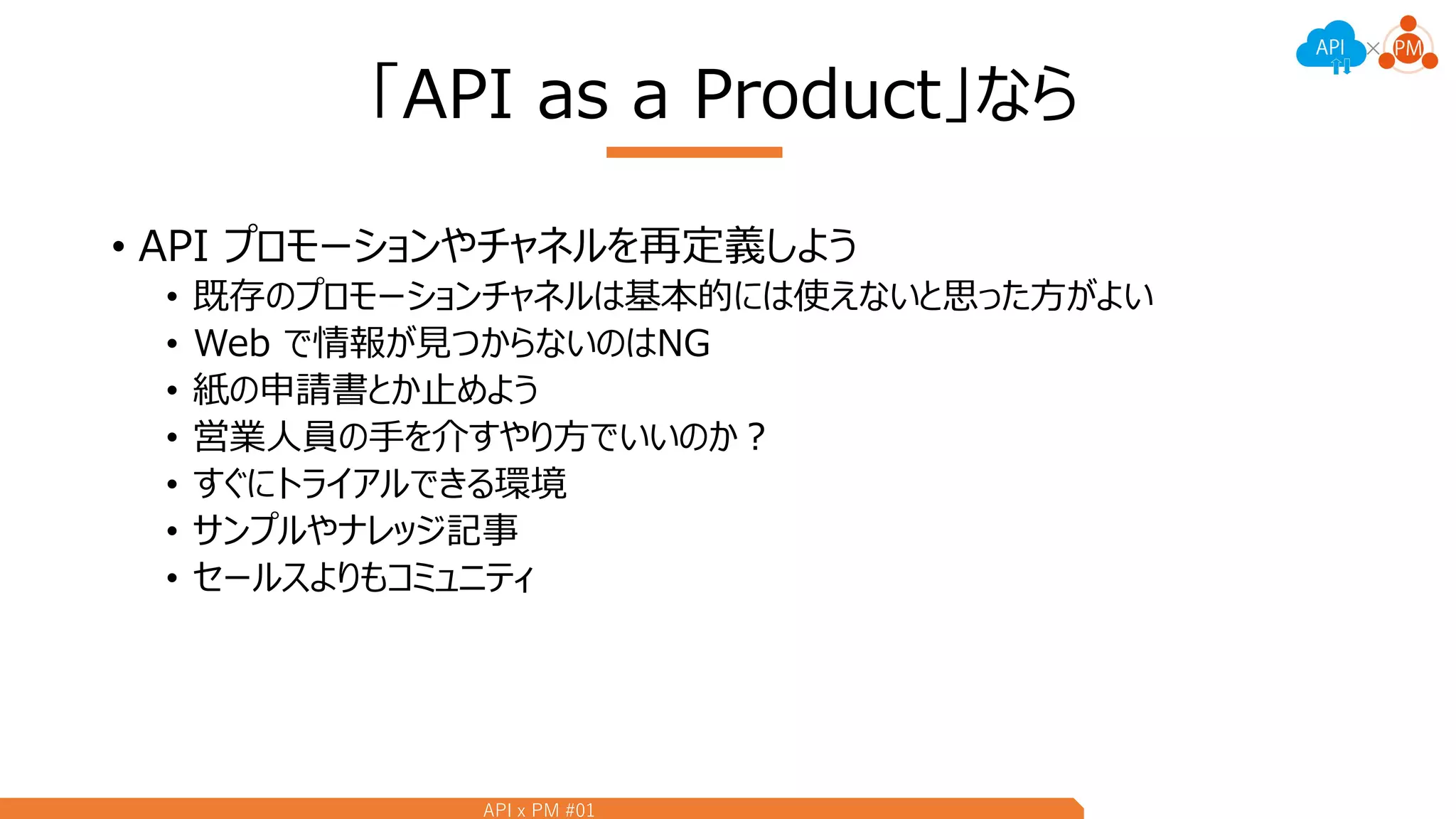 API × PM

「API as a Product」なら

• API プロモーションやチャネルを再定義しよう
  • 既存のプロモーションチャネルは基本的には使えないと思った方がよい
  • Web で情報が見つからないのはNG
  • 紙の申請書とか止めよう
  • 営業人員の手を介すやり方でいいのか？
  • すぐにトライアルできる環境
  • サンプルやナレッジ記事
  • セールスよりもコミュニティ

API x PM #01